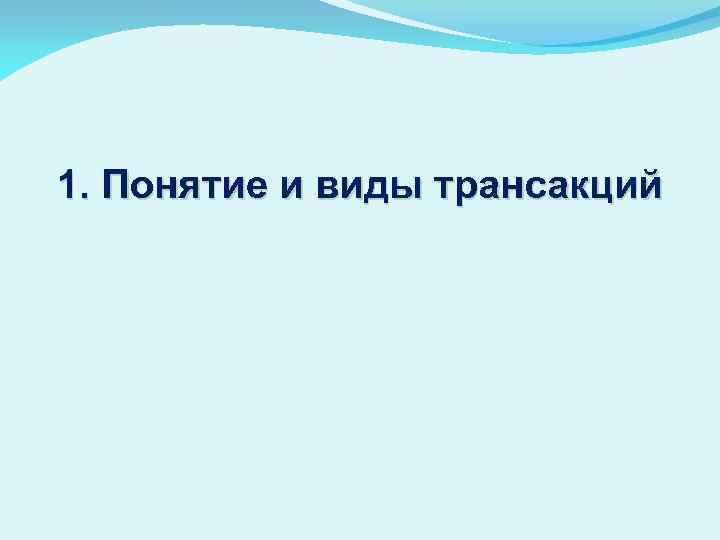 1. Понятие и виды трансакций